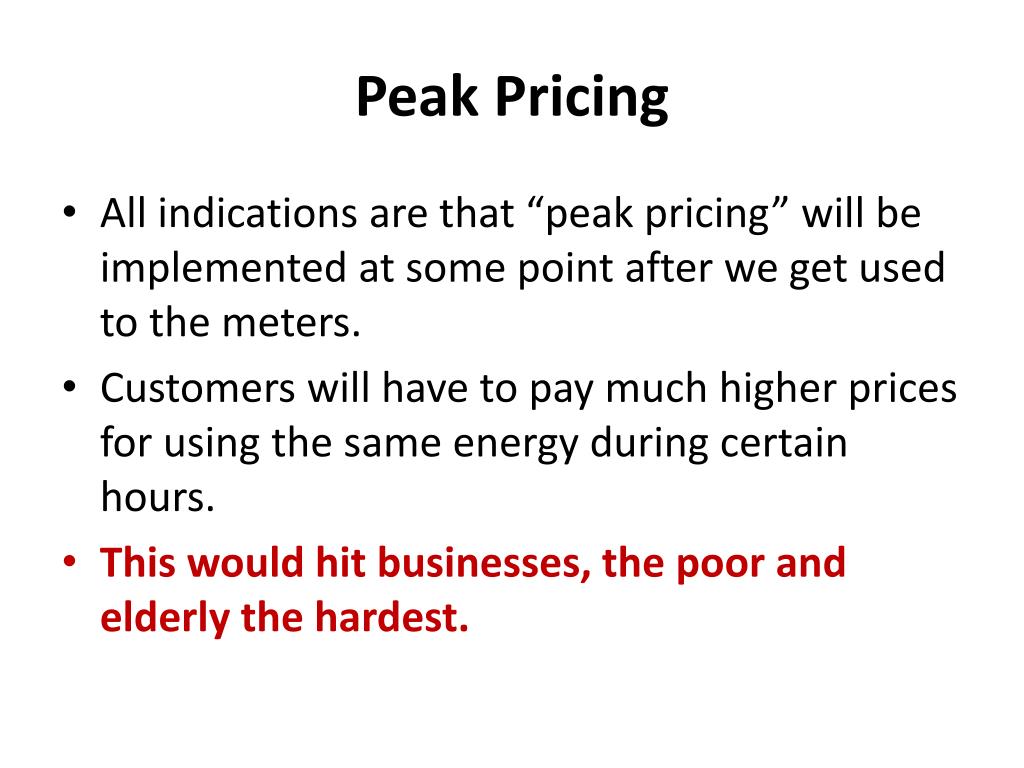 Peak Pricing

• All indications are that “peak pricing” will be implemented at some point after we get used to the meters.

• Customers will have to pay much higher prices for using the same energy during certain hours.

• This would hit businesses, the poor and elderly the hardest.